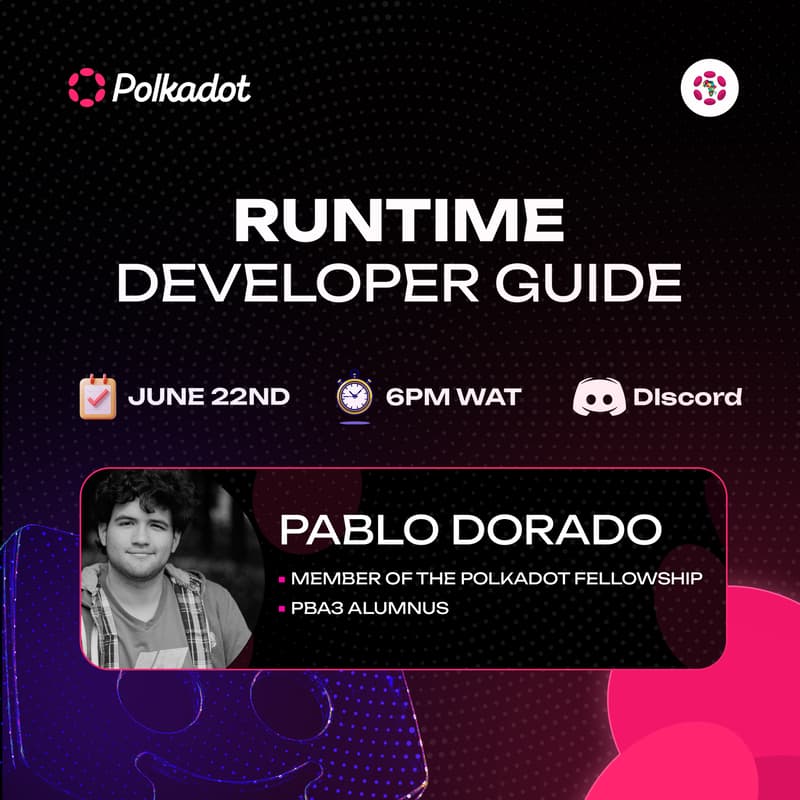 Polkadot

RUNTIME
DEVELOPER GUIDE

JUNE 22ND 6PM WAT DIscord

PABLO DORADO

MEMBER OF THE POLKADOT FELLOWSHIP
PBA3 ALUMNUS